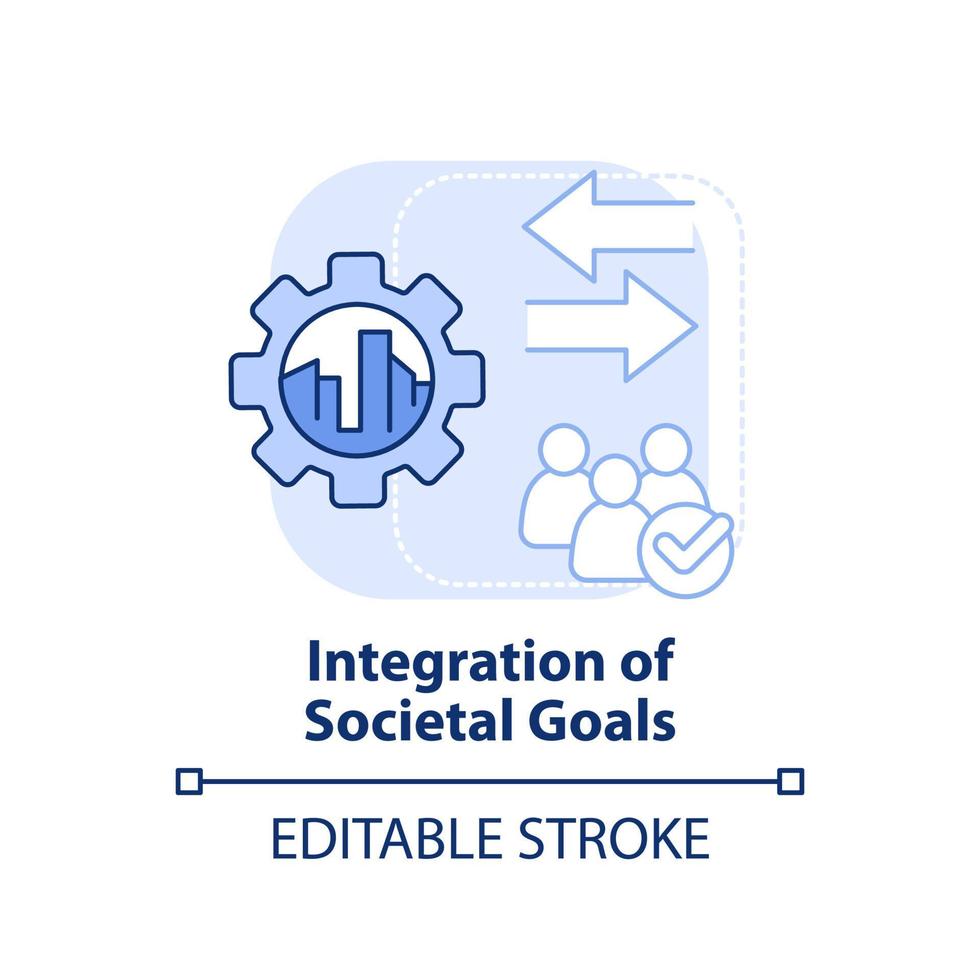 Integration of Societal Goals

EDITABLE STROKE